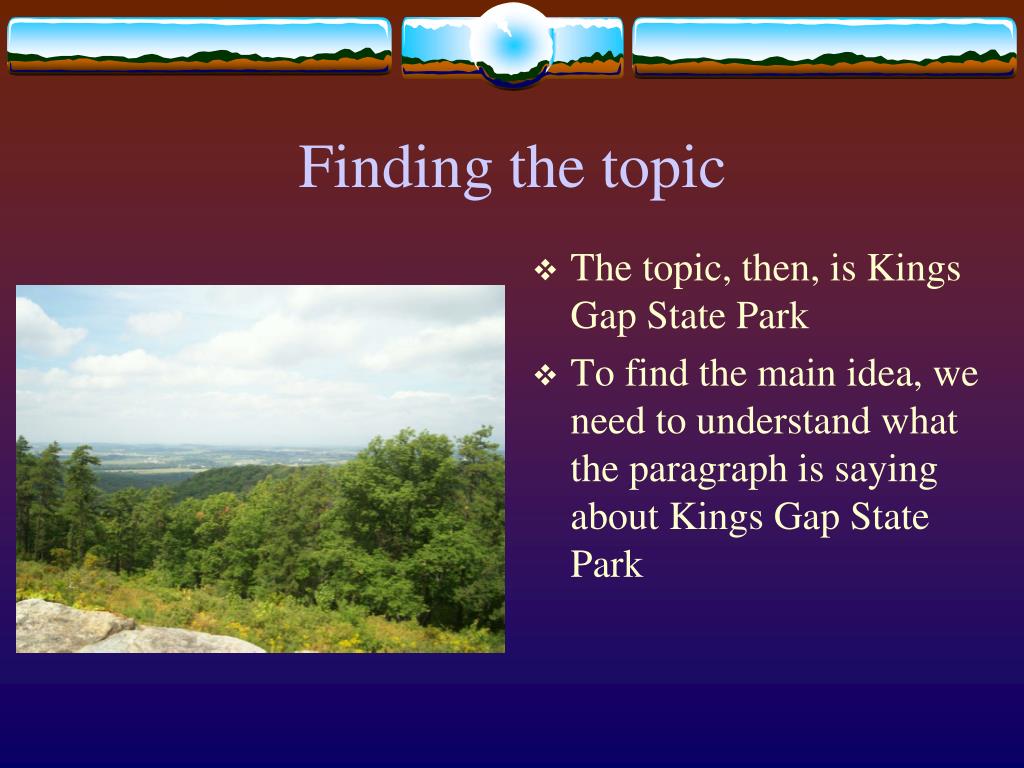 Finding the topic

❖ The topic, then, is Kings Gap State Park

❖ To find the main idea, we need to understand what the paragraph is saying about Kings Gap State Park